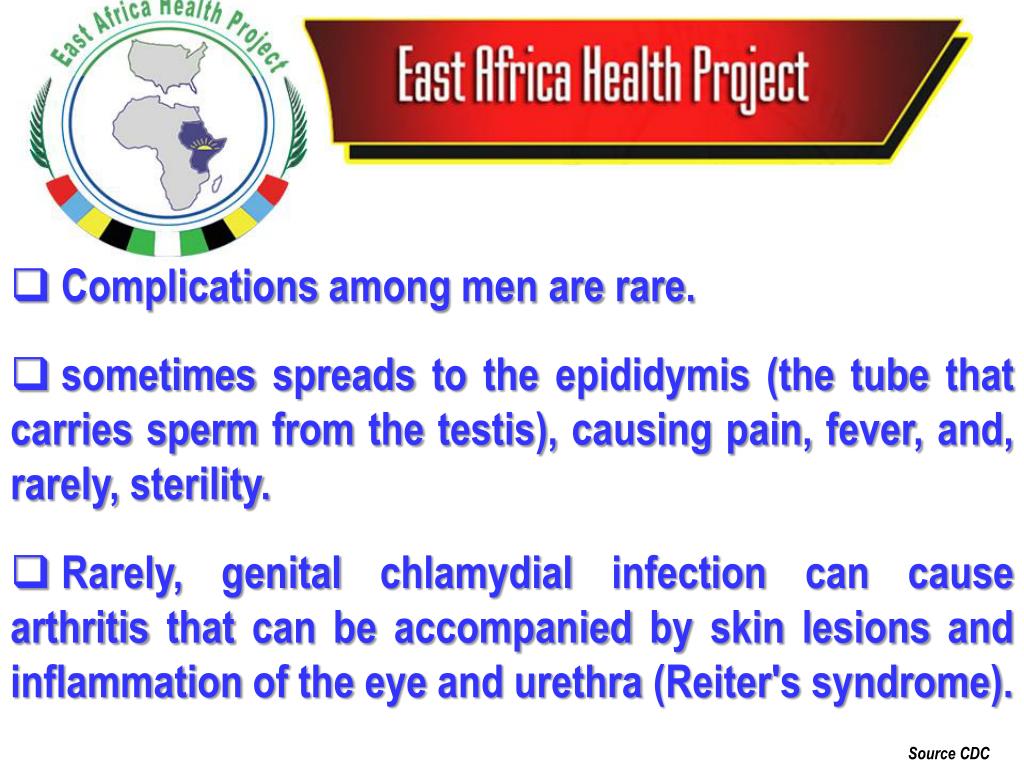 East Africa Health Project

East Africa Health Project

❑ Complications among men are rare.

❑ sometimes spreads to the epididymis (the tube that carries sperm from the testis), causing pain, fever, and, rarely, sterility.

❑ Rarely, genital chlamydial infection can cause arthritis that can be accompanied by skin lesions and inflammation of the eye and urethra (Reiter's syndrome).

Source CDC